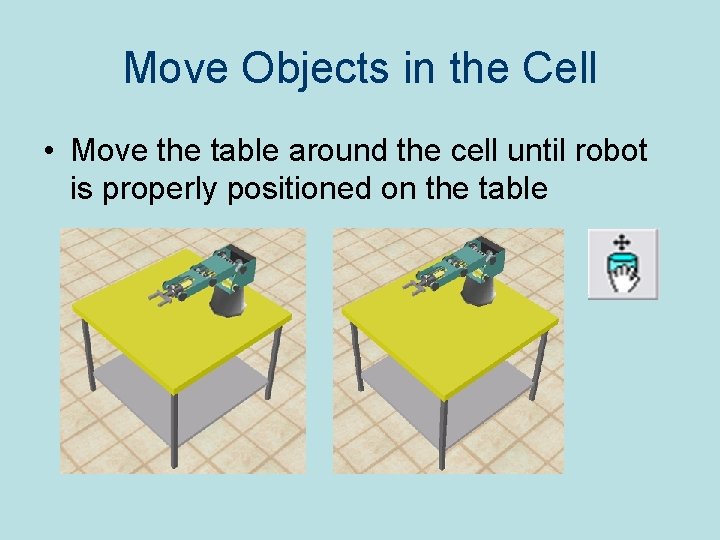 Move Objects in the Cell

• Move the table around the cell until robot is properly positioned on the table